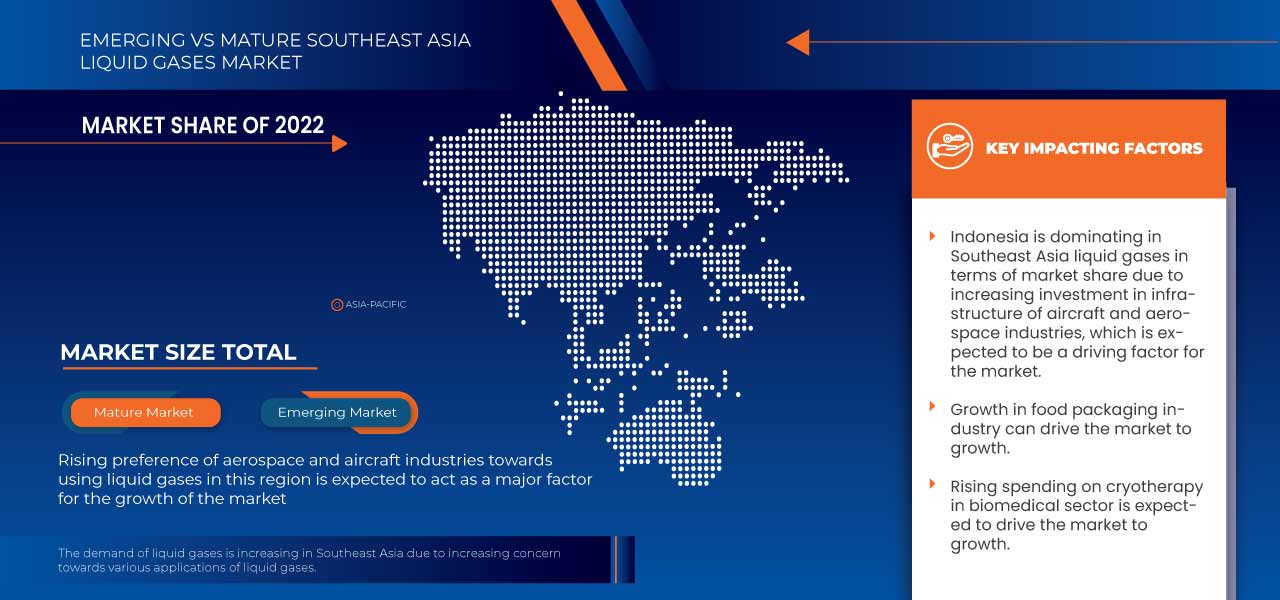 EMERGING VS MATURE SOUTHEAST ASIA LIQUID GASES MARKET

MARKET SHARE OF 2022

ASIA-PACIFIC

MARKET SIZE TOTAL

Mature Market

Emerging Market

Rising preference of aerospace and aircraft industries towards using liquid gases in this region is expected to act as a major factor for the growth of the market

The demand of liquid gases is increasing in Southeast Asia due to increasing concern towards various applications of liquid gases.

KEY IMPACTING FACTORS

Indonesia is dominating in Southeast Asia liquid gases in terms of market share due to increasing investment in infrastructure of aircraft and aerospace industries, which is expected to be a driving factor for the market.

Growth in food packaging industry can drive the market to growth.

Rising spending on cryotherapy in biomedical sector is expected to drive the market to growth.